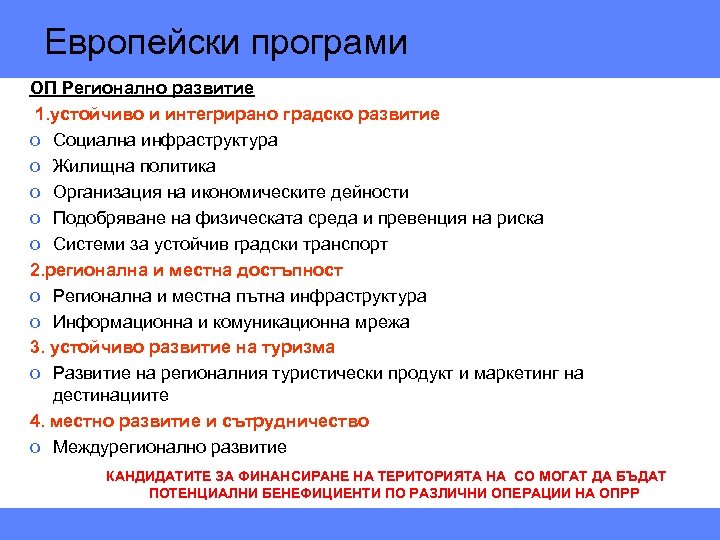 Европейски програми

ОП Регионално развитие

1.устойчиво и интегрирано градско развитие

o Социална инфраструктура
o Жилищна политика
o Организация на икономическите дейности
o Подобряване на физическата среда и превенция на риска
o Системи за устойчив градски транспорт

2.регионална и местна достъпност

o Регионална и местна пътна инфраструктура
o Информационна и комуникационна мрежа

3. устойчиво развитие на туризма

o Развитие на регионалния туристически продукт и маркетинг на дестинациите

4. местно развитие и сътрудничество

o Междурегионално развитие

КАНДИДАТИТЕ ЗА ФИНАНСИРАНЕ НА ТЕРИТОРИЯТА НА СО МОГАТ ДА БЪДАТ ПОТЕНЦИАЛНИ БЕНЕФИЦИЕНТИ ПО РАЗЛИЧНИ ОПЕРАЦИИ НА ОПРР